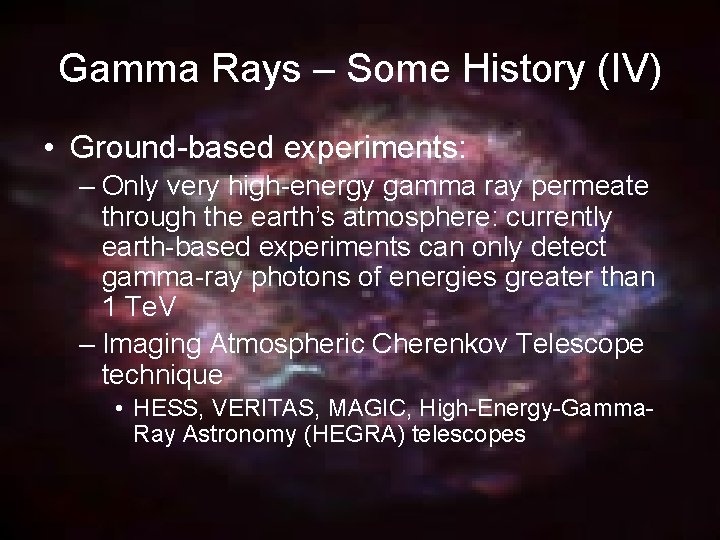 Gamma Rays – Some History (IV)

• Ground-based experiments:

– Only very high-energy gamma ray permeate through the earth's atmosphere: currently earth-based experiments can only detect gamma-ray photons of energies greater than 1 TeV

– Imaging Atmospheric Cherenkov Telescope technique

• HESS, VERITAS, MAGIC, High-Energy-Gamma-Ray Astronomy (HEGRA) telescopes